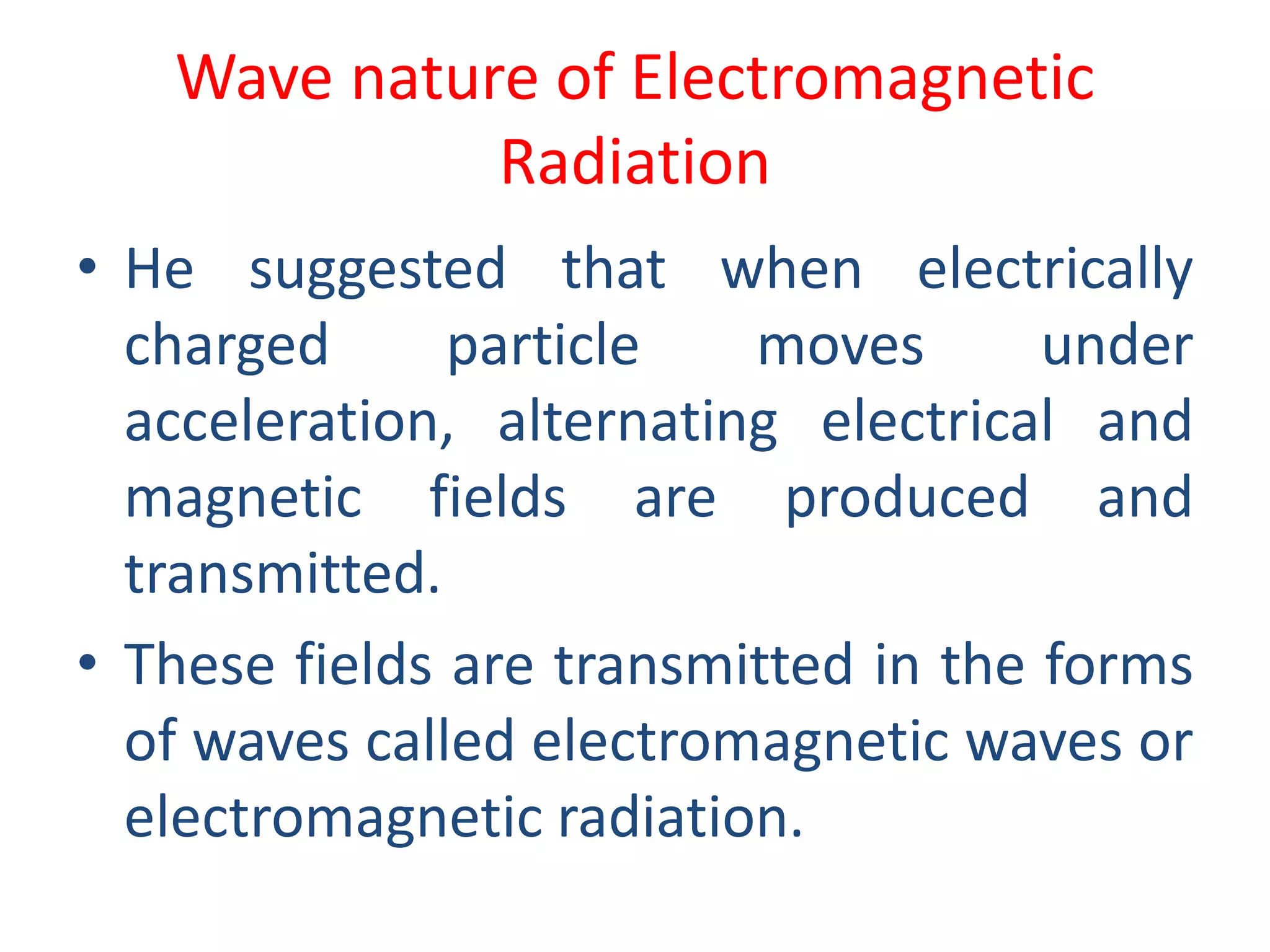 Wave nature of Electromagnetic Radiation

• He suggested that when electrically charged particle moves under acceleration, alternating electrical and magnetic fields are produced and transmitted.

• These fields are transmitted in the forms of waves called electromagnetic waves or electromagnetic radiation.